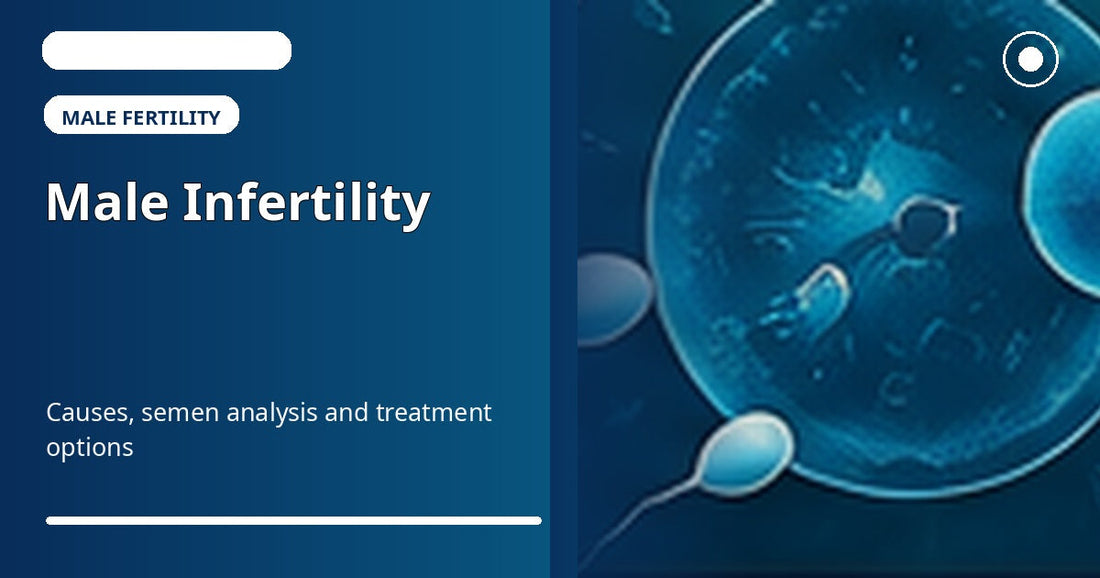 MALE FERTILITY

Male Infertility

Causes, semen analysis and treatment options